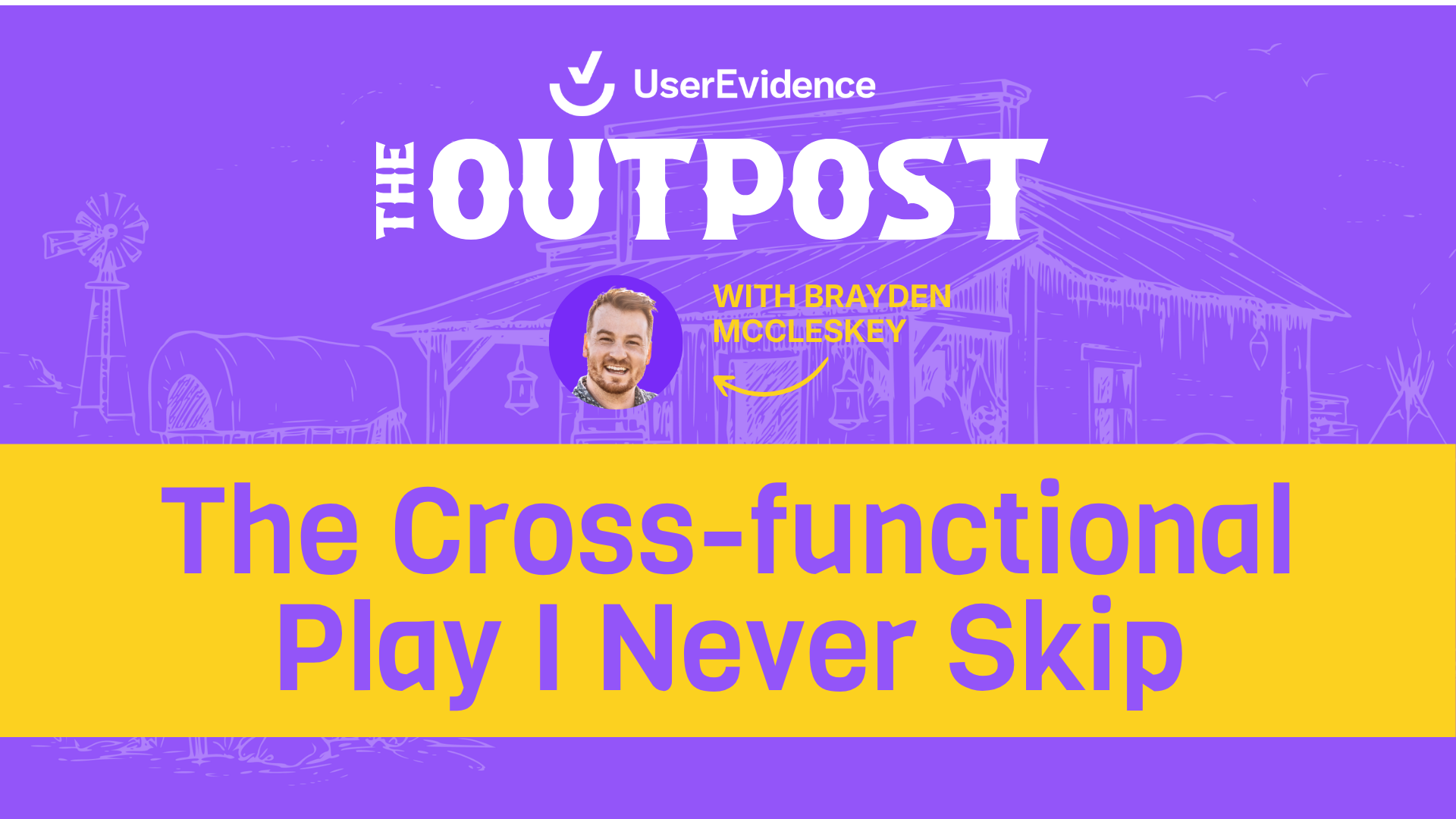 UserEvidence

THE OUTPOST

WITH BRAYDEN MCCLESKEY

The Cross-functional Play I Never Skip